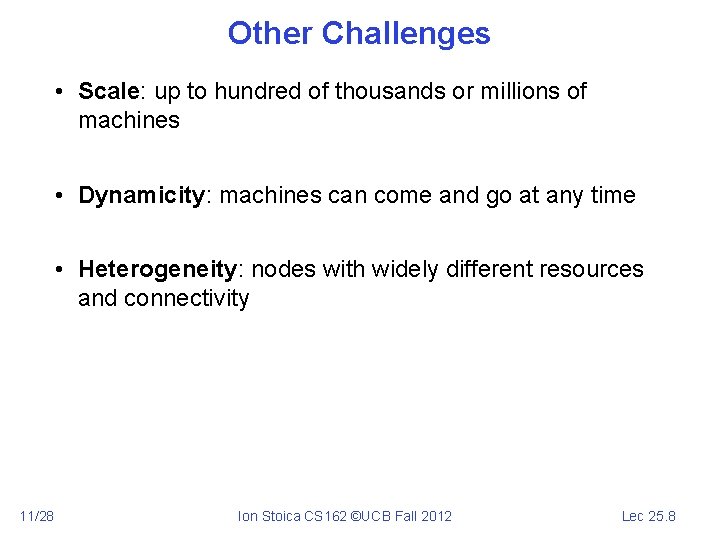 Other Challenges

• Scale: up to hundred of thousands or millions of machines

• Dynamicity: machines can come and go at any time

• Heterogeneity: nodes with widely different resources and connectivity

11/28

Ion Stoica CS162 ©UCB Fall 2012

Lec 25.8